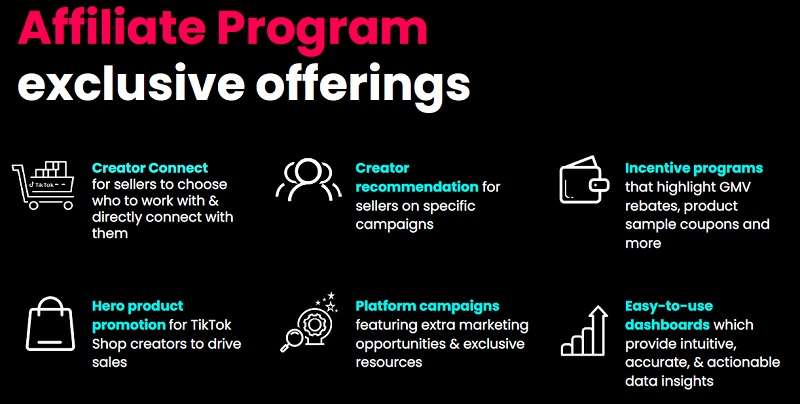 Affiliate Program
exclusive offerings

TikTok

Creator Connect for sellers to choose who to work with & directly connect with them

Creator recommendation for sellers on specific campaigns

Incentive programs that highlight GMV rebates, product sample coupons and more

Hero product promotion for TikTok Shop creators to drive sales

Platform campaigns featuring extra marketing opportunities & exclusive resources

Easy-to-use dashboards which provide intuitive, accurate, & actionable data insights